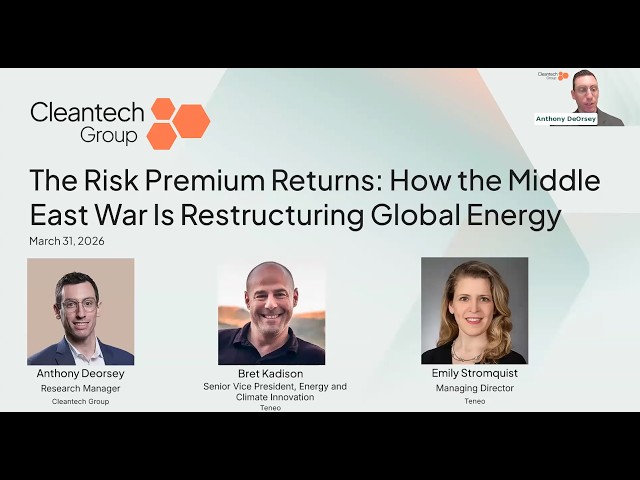 Cleantech Group

Cleantech Group

Anthony DeOrsey

The Risk Premium Returns: How the Middle East War Is Restructuring Global Energy

March 31, 2026

Anthony Deorsey
Research Manager
Cleantech Group

Bret Kadison
Senior Vice President, Energy and Climate Innovation
Teneo

Emily Stromquist
Managing Director
Teneo